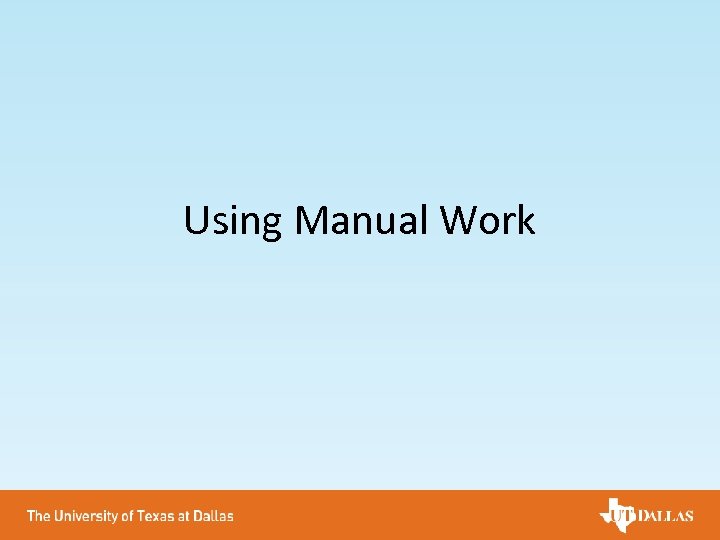 Using Manual Work

The University of Texas at Dallas

UT DALLAS